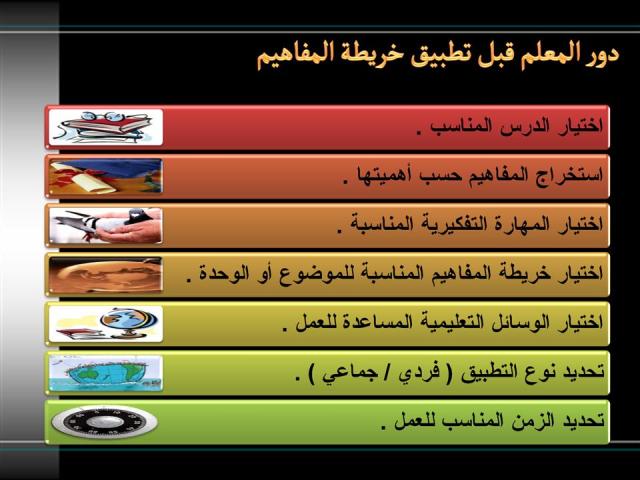 دور المعلم قبل تطبيق خريطة المفاهيم

اختيار الدرس المناسب .

استخراج المفاهيم حسب أهميتها .

اختيار المهارة التفكيرية المناسبة .

اختيار خريطة المفاهيم المناسبة للموضوع أو الوحدة .

اختيار الوسائل التعليمية المساعدة للعمل .

تحديد نوع التطبيق ( فردي / جماعي ) .

تحديد الزمن المناسب للعمل .